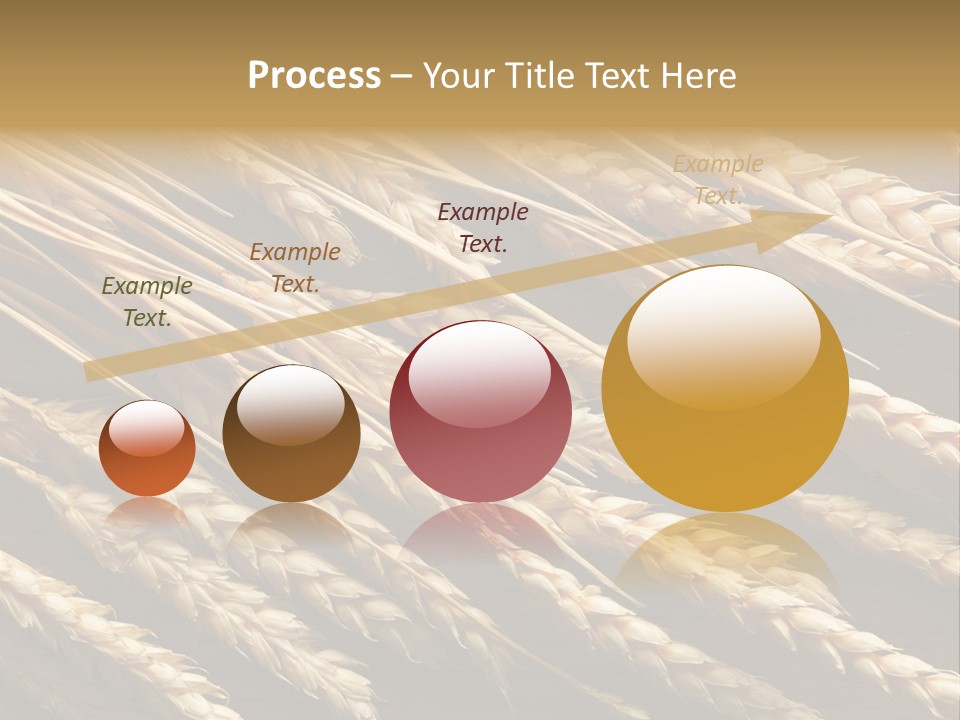 Process – Your Title Text Here

Example Text.

Example Text.

Example Text.

Example Text.